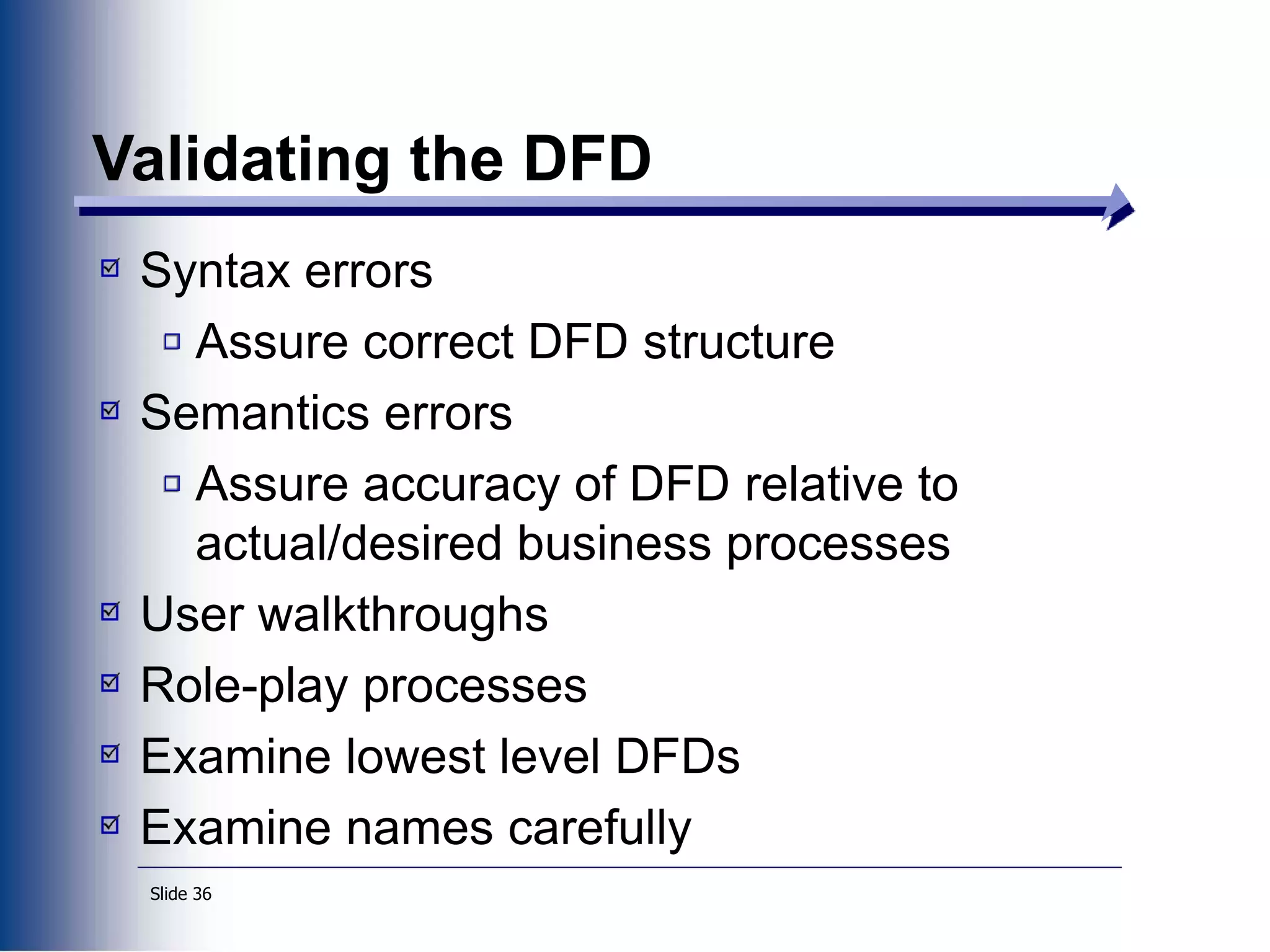 Validating the DFD

Syntax errors

Assure correct DFD structure

Semantics errors

Assure accuracy of DFD relative to actual/desired business processes

User walkthroughs

Role-play processes

Examine lowest level DFDs

Examine names carefully

Slide 36